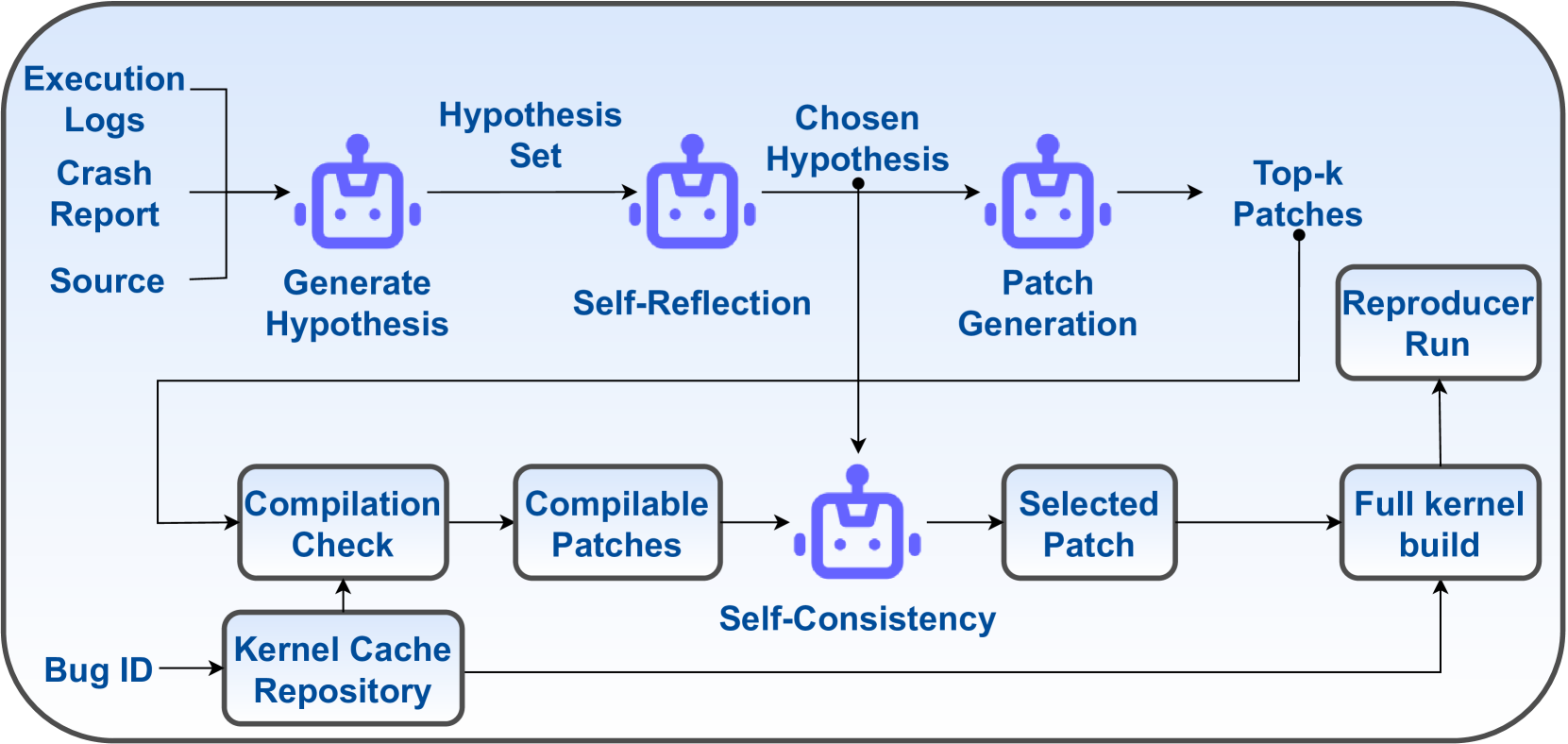 Execution Logs

Crash Report

Source

Generate Hypothesis

Hypothesis Set

Self-Reflection

Chosen Hypothesis

Patch Generation

Top-k Patches

Reproducer Run

Compilation Check

Compilable Patches

Self-Consistency

Selected Patch

Full kernel build

Bug ID

Kernel Cache Repository